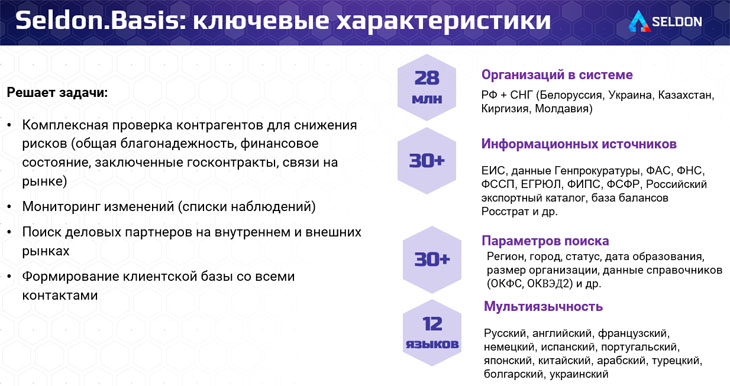 Seldon.Basis: ключевые характеристики

SELDON

Решает задачи:

• Комплексная проверка контрагентов для снижения рисков (общая благонадежность, финансовое состояние, заключенные госконтракты, связи на рынке)
• Мониторинг изменений (списки наблюдений)
• Поиск деловых партнеров на внутреннем и внешних рынках
• Формирование клиентской базы со всеми контактами

28 млн

Организаций в системе

РФ + СНГ (Белоруссия, Украина, Казахстан, Киргизия, Молдавия)

30+

Информационных источников

ЕИС, данные Генпрокуратуры, ФАС, ФНС, ФССП, ЕГРЮЛ, ФИПС, ФСФР, Российский экспортный каталог, база балансов Росстрат и др.

30+

Параметров поиска

Регион, город, статус, дата образования, размер организации, данные справочников (ОКФС, ОКВЭД2) и др.

12 языков

Мультиязычность

Русский, английский, французский, немецкий, испанский, португальский, японский, китайский, арабский, турецкий, болгарский, украинский